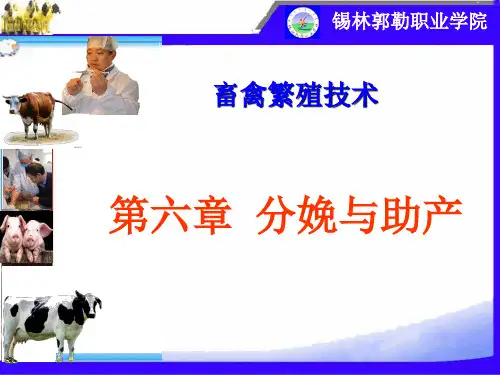 锡林郭勒职业学院

畜禽繁殖技术

第六章 分娩与助产